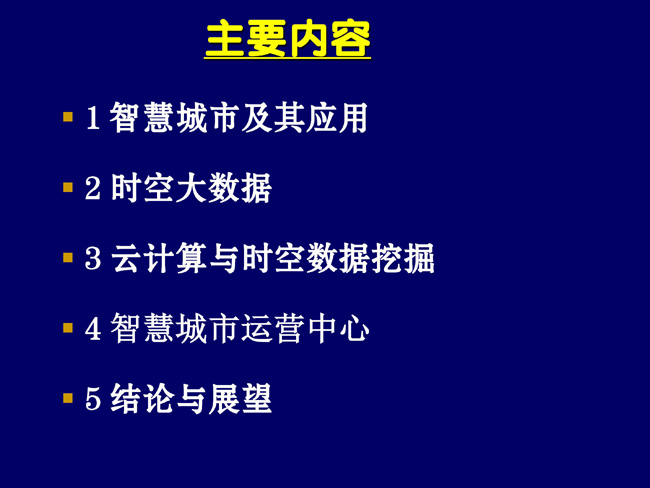 主要内容

1 智慧城市及其应用

2 时空大数据

3 云计算与时空数据挖掘

4 智慧城市运营中心

5 结论与展望